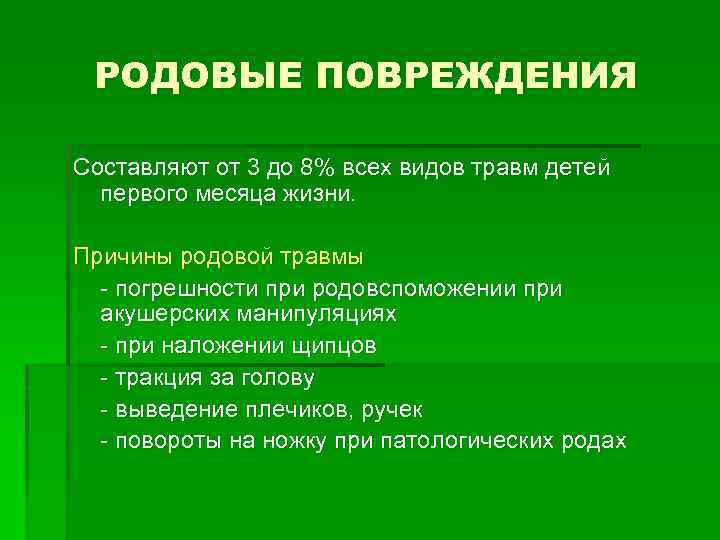 РОДОВЫЕ ПОВРЕЖДЕНИЯ

Составляют от 3 до 8% всех видов травм детей первого месяца жизни.

Причины родовой травмы

- погрешности при родовспоможении при акушерских манипуляциях

- при наложении щипцов

- тракция за голову

- выведение плечиков, ручек

- повороты на ножку при патологических родах